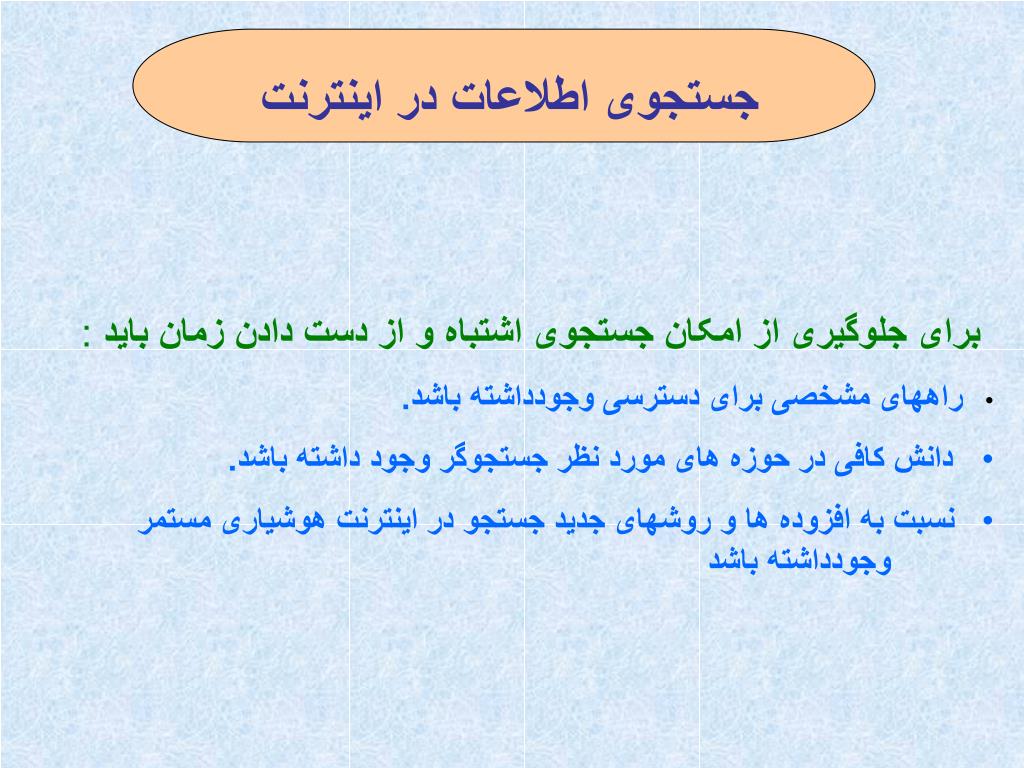 جستجوی اطلاعات در اینترنت

برای جلوگیری از امکان جستجوی اشتباه و از دست دادن زمان باید :

• راههای مشخصی برای دسترسی وجودداشته باشد.
• دانش کافی در حوزه های مورد نظر جستجوگر وجود داشته باشد.
• نسبت به افزوده ها و روشهای جدید جستجو در اینترنت هوشیاری مستمر وجودداشته باشد